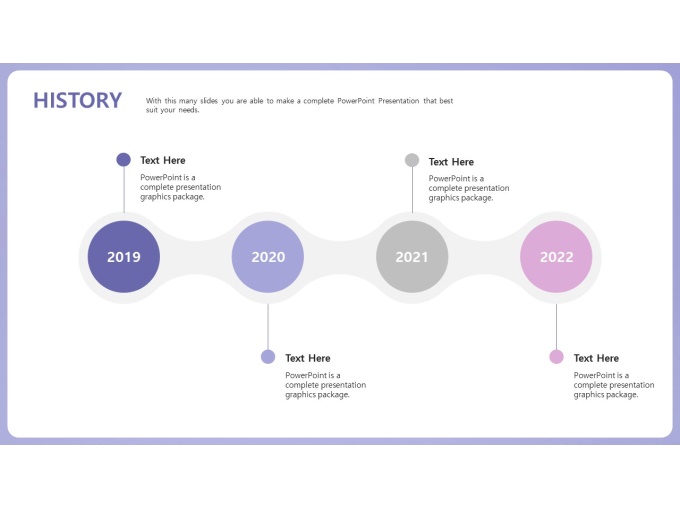 HISTORY

With this many slides you are able to make a complete PowerPoint Presentation that best suit your needs.

Text Here
PowerPoint is a complete presentation graphics package.

Text Here
PowerPoint is a complete presentation graphics package.

2019

2020

2021

2022

Text Here
PowerPoint is a complete presentation graphics package.

Text Here
PowerPoint is a complete presentation graphics package.